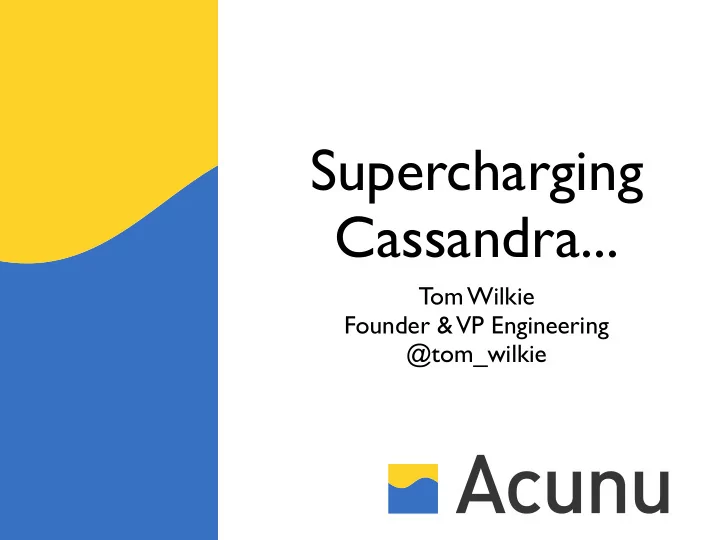 Supercharging Cassandra...

Tom Wilkie
Founder & VP Engineering
@tom_wilkie

Acunu